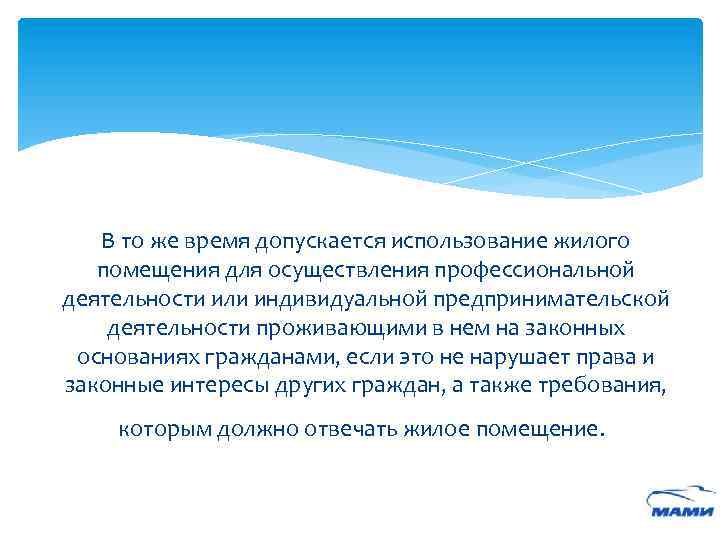 В то же время допускается использование жилого помещения для осуществления профессиональной деятельности или индивидуальной предпринимательской деятельности проживающими в нем на законных основаниях гражданами, если это не нарушает права и законные интересы других граждан, а также требования, которым должно отвечать жилое помещение.

МАМИ